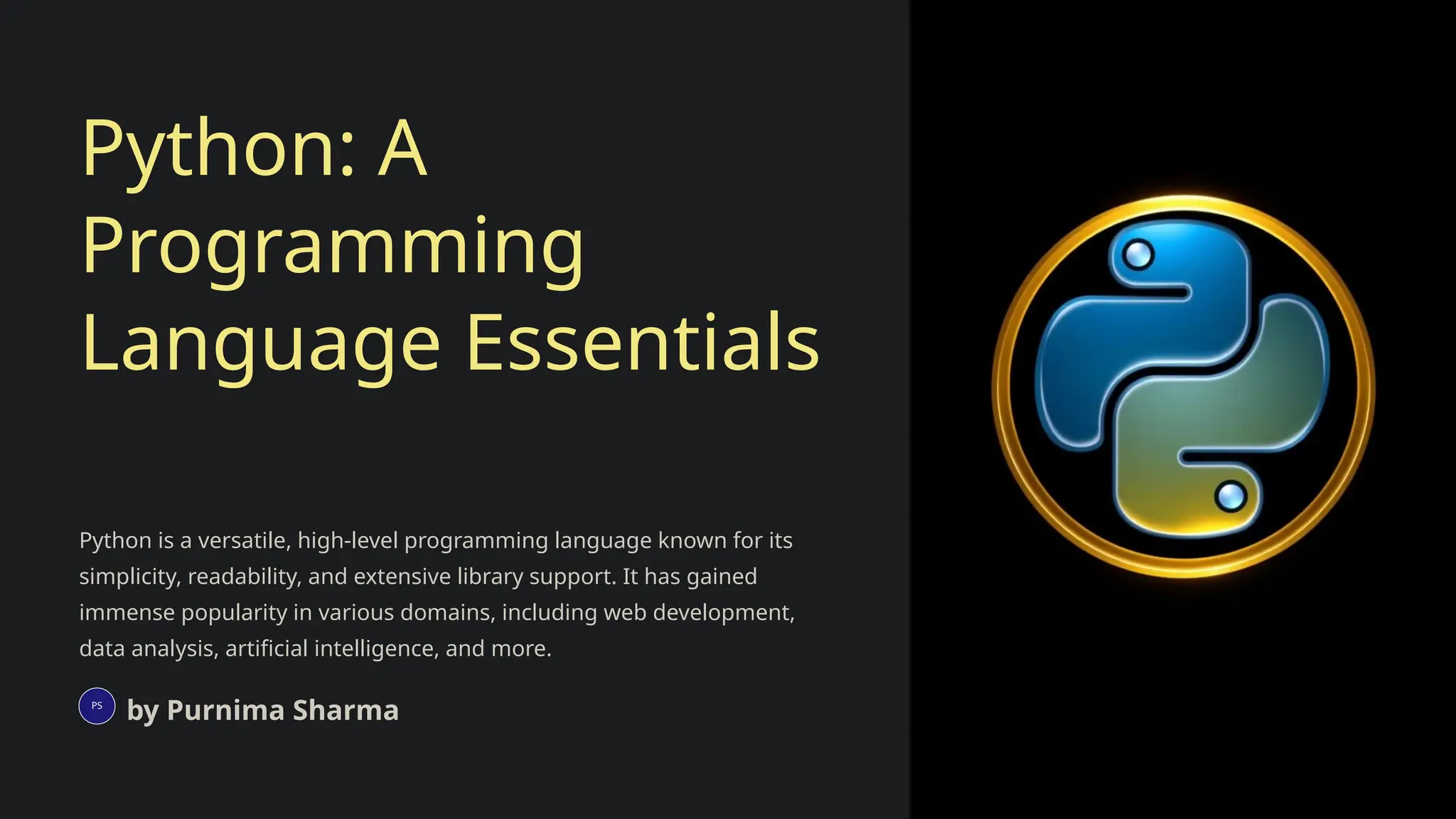 Python: A Programming Language Essentials

Python is a versatile, high-level programming language known for its simplicity, readability, and extensive library support. It has gained immense popularity in various domains, including web development, data analysis, artificial intelligence, and more.

PS by Purnima Sharma